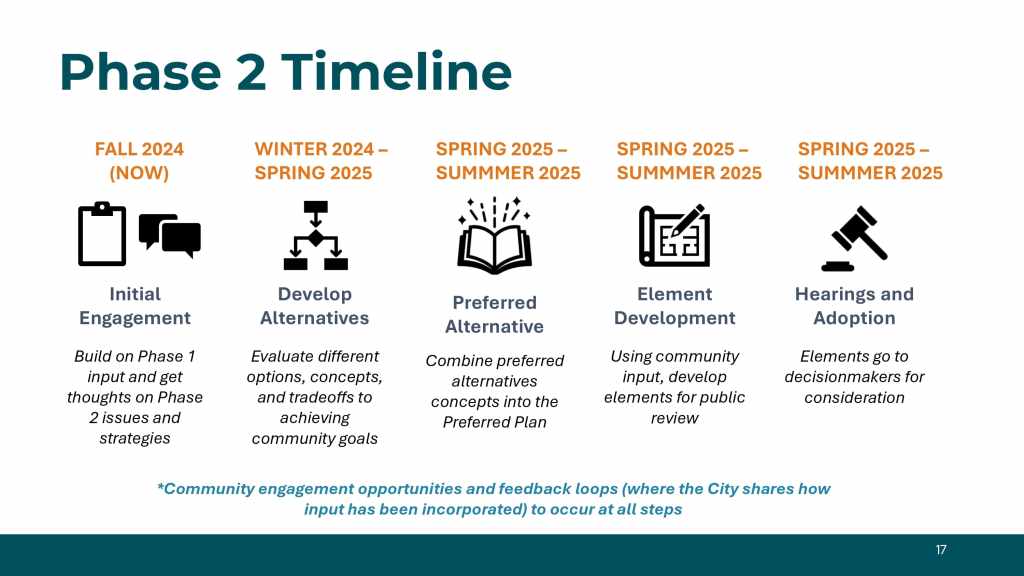 Phase 2 Timeline

FALL 2024 (NOW)

Initial Engagement

Build on Phase 1 input and get thoughts on Phase 2 issues and strategies

WINTER 2024 – SPRING 2025

Develop Alternatives

Evaluate different options, concepts, and tradeoffs to achieving community goals

SPRING 2025 – SUMMMER 2025

Preferred Alternative

Combine preferred alternatives concepts into the Preferred Plan

SPRING 2025 – SUMMMER 2025

Element Development

Using community input, develop elements for public review

SPRING 2025 – SUMMMER 2025

Hearings and Adoption

Elements go to decisionmakers for consideration

*Community engagement opportunities and feedback loops (where the City shares how input has been incorporated) to occur at all steps

17